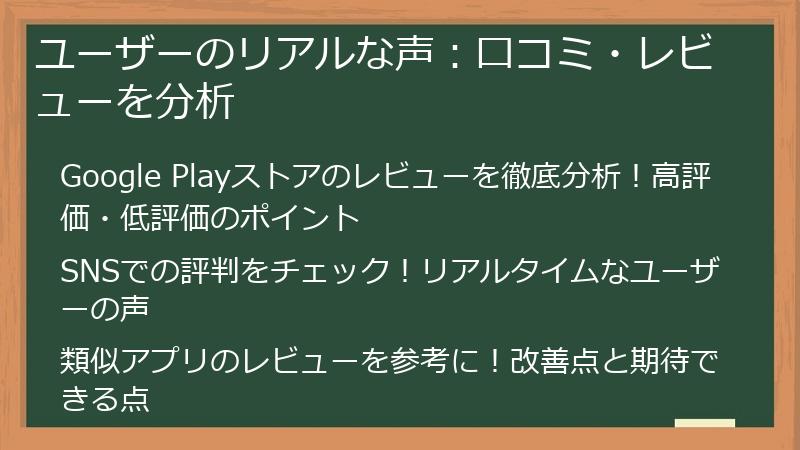 ユーザーのリアルな声：口コミ・レビューを分析

Google Playストアのレビューを徹底分析！高評価・低評価のポイント

SNSでの評判をチェック！リアルタイムなユーザーの声

類似アプリのレビューを参考に！改善点と期待できる点